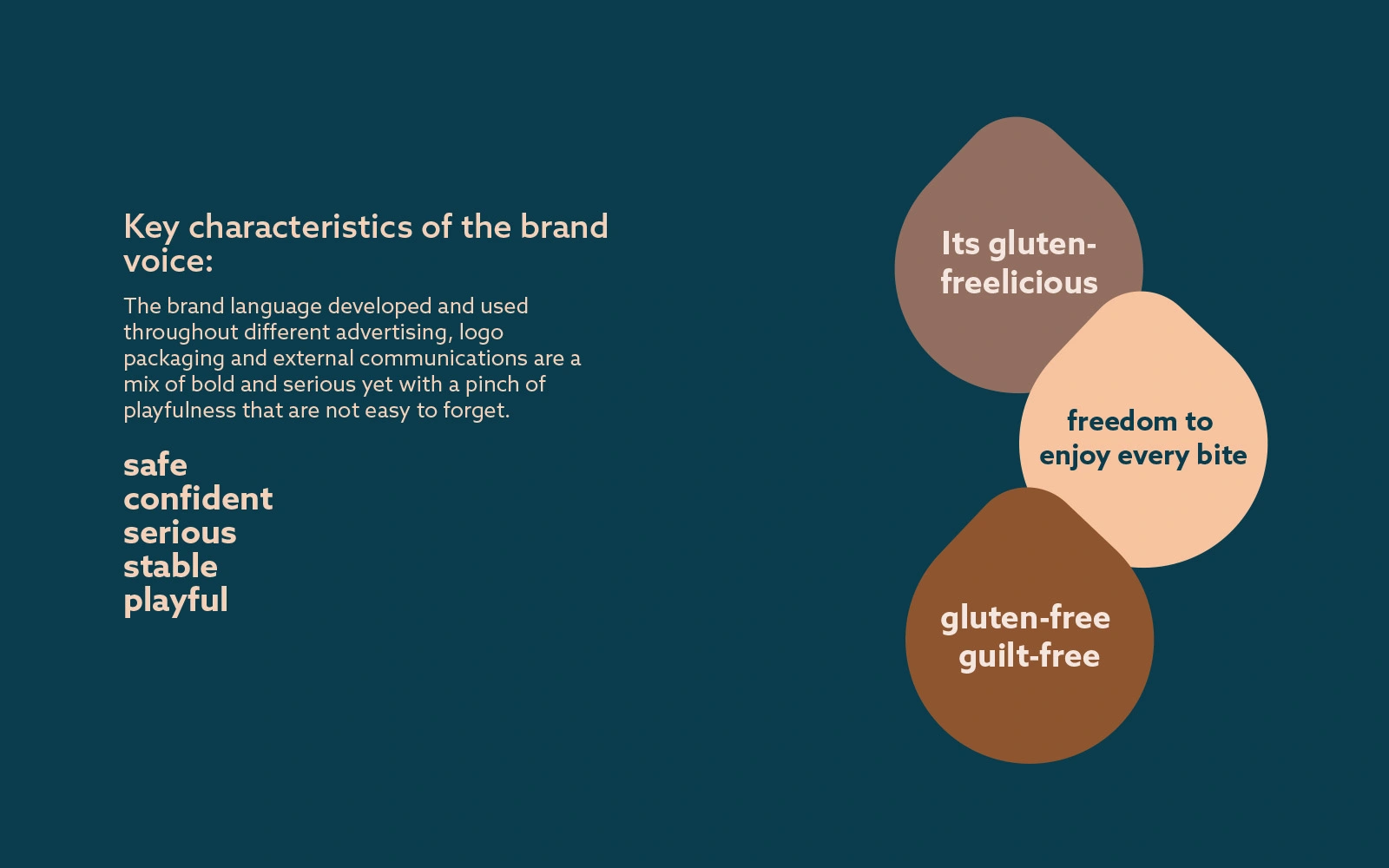 Key characteristics of the brand voice:

The brand language developed and used throughout different advertising, logo packaging and external communications are a mix of bold and serious yet with a pinch of playfulness that are not easy to forget.

safe
confident
serious
stable
playful

Its gluten-freelicious

freedom to enjoy every bite

gluten-free guilt-free